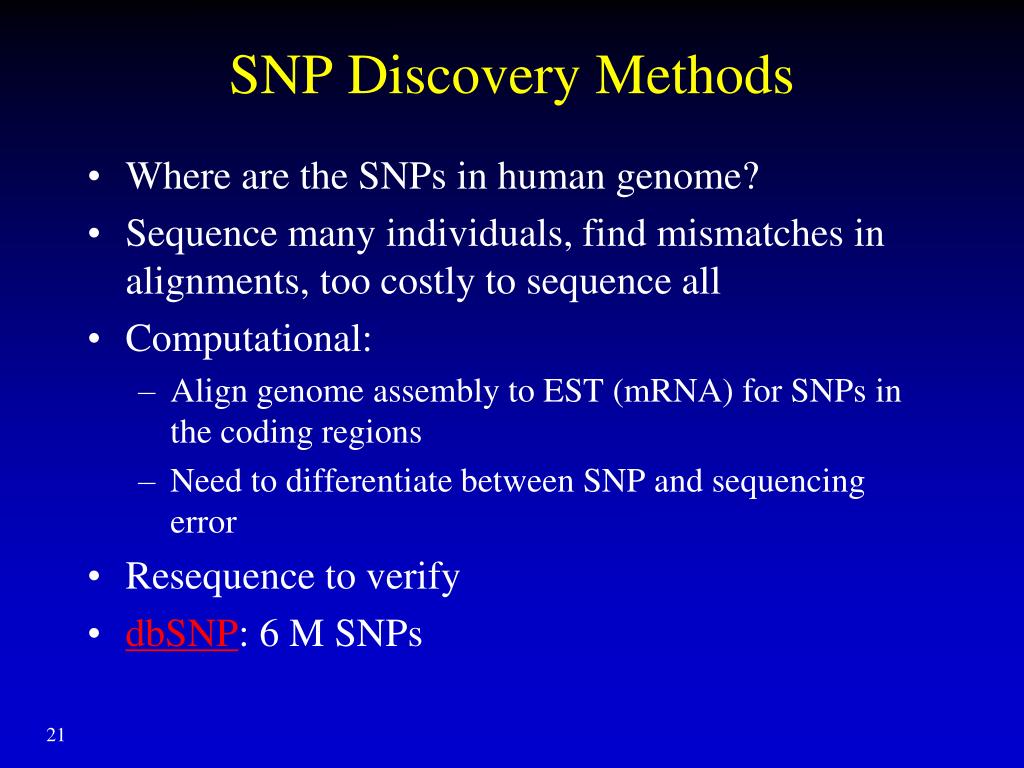 SNP Discovery Methods

• Where are the SNPs in human genome?
• Sequence many individuals, find mismatches in alignments, too costly to sequence all
• Computational:
– Align genome assembly to EST (mRNA) for SNPs in the coding regions
– Need to differentiate between SNP and sequencing error
• Resequence to verify
• dbSNP: 6 M SNPs

21